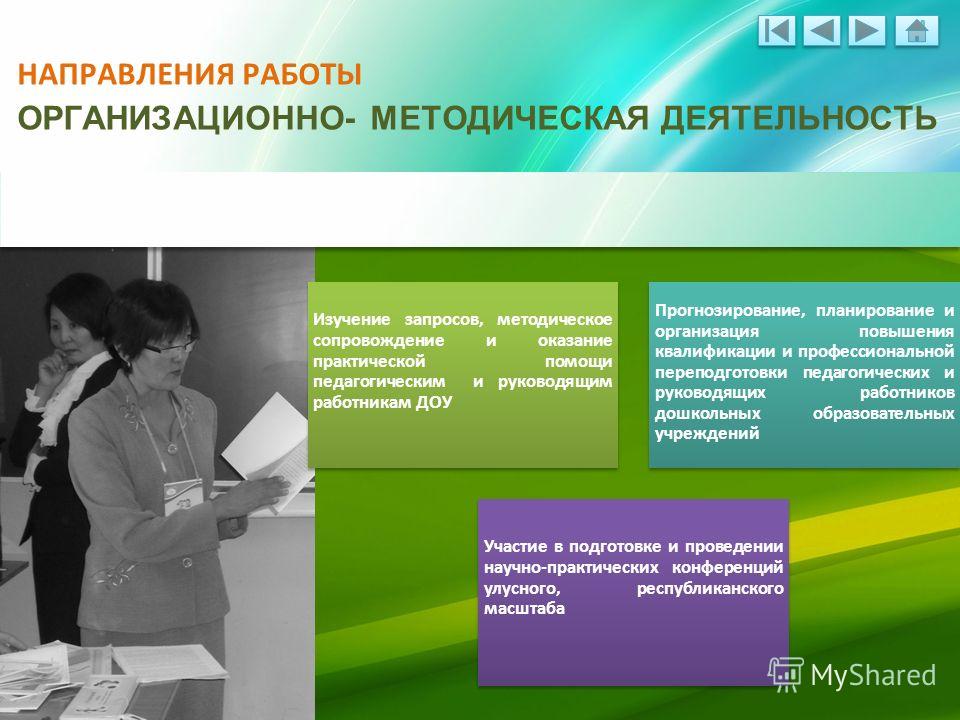 НАПРАВЛЕНИЯ РАБОТЫ
ОРГАНИЗАЦИОННО- МЕТОДИЧЕСКАЯ ДЕЯТЕЛЬНОСТЬ

Изучение запросов, методическое сопровождение и оказание практической помощи педагогическим и руководящим работникам ДОУ

Прогнозирование, планирование и организация повышения квалификации и профессиональной переподготовки педагогических и руководящих работников дошкольных образовательных учреждений

Участие в подготовке и проведении научно-практических конференций улусного, республиканского масштаба

MyShared